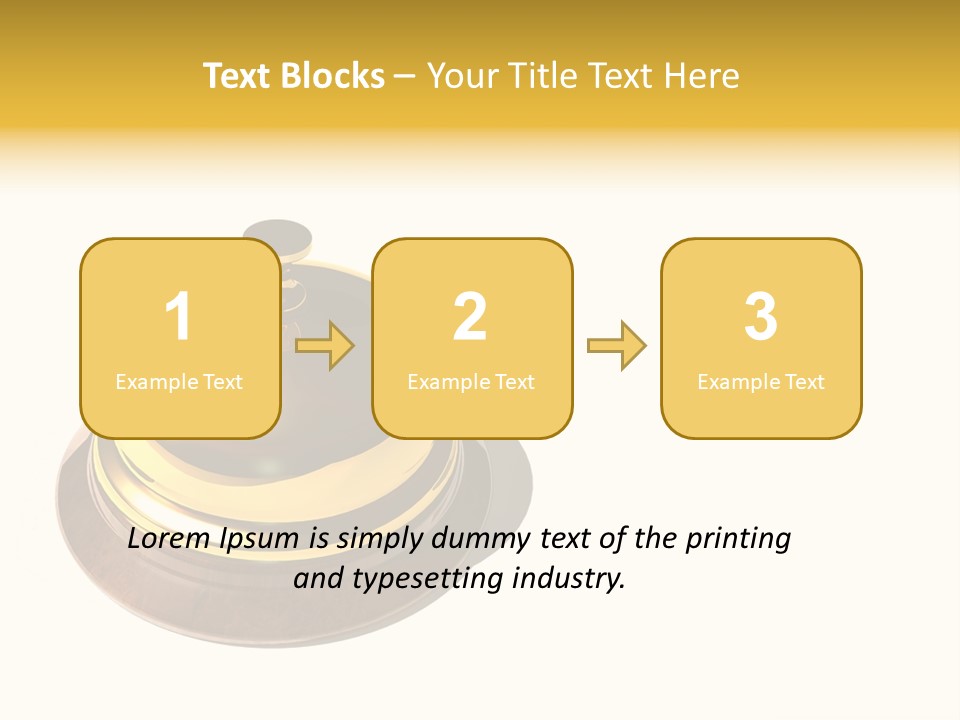 Text Blocks – Your Title Text Here

1
Example Text

2
Example Text

3
Example Text

Lorem Ipsum is simply dummy text of the printing and typesetting industry.